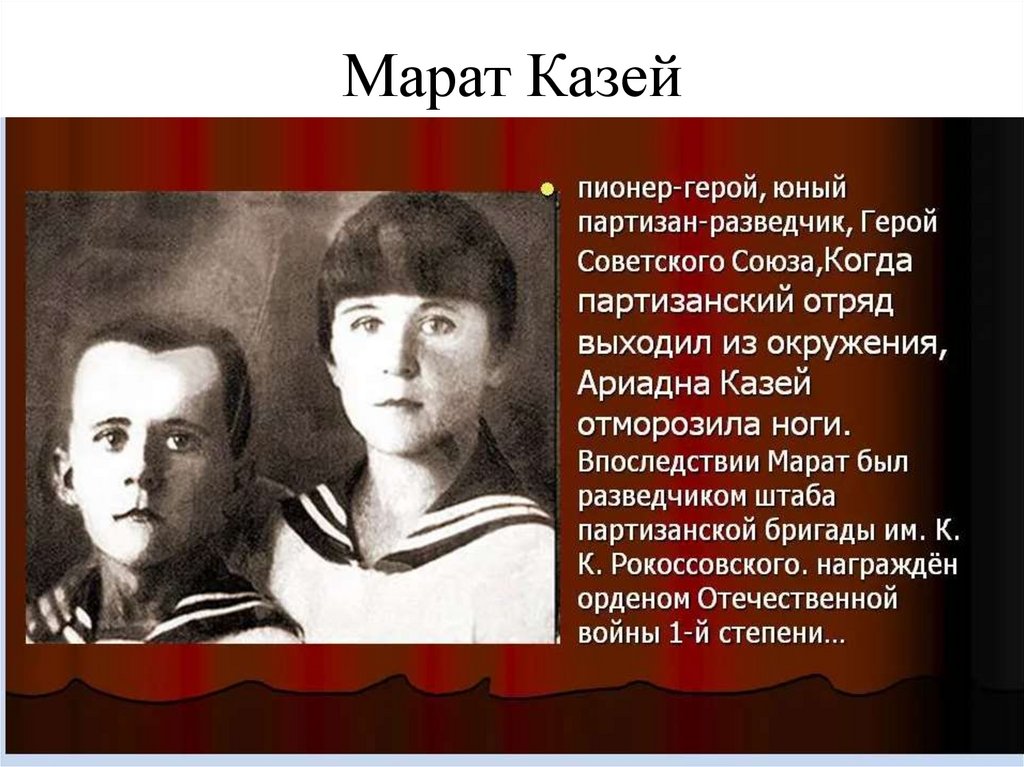 Марат Казей

• пионер-герой, юный партизан-разведчик, Герой Советского Союза,Когда партизанский отряд выходил из окружения, Ариадна Казей отморозила ноги. Впоследствии Марат был разведчиком штаба партизанской бригады им. К. К. Рокоссовского. награждён орденом Отечественной войны 1-й степени…